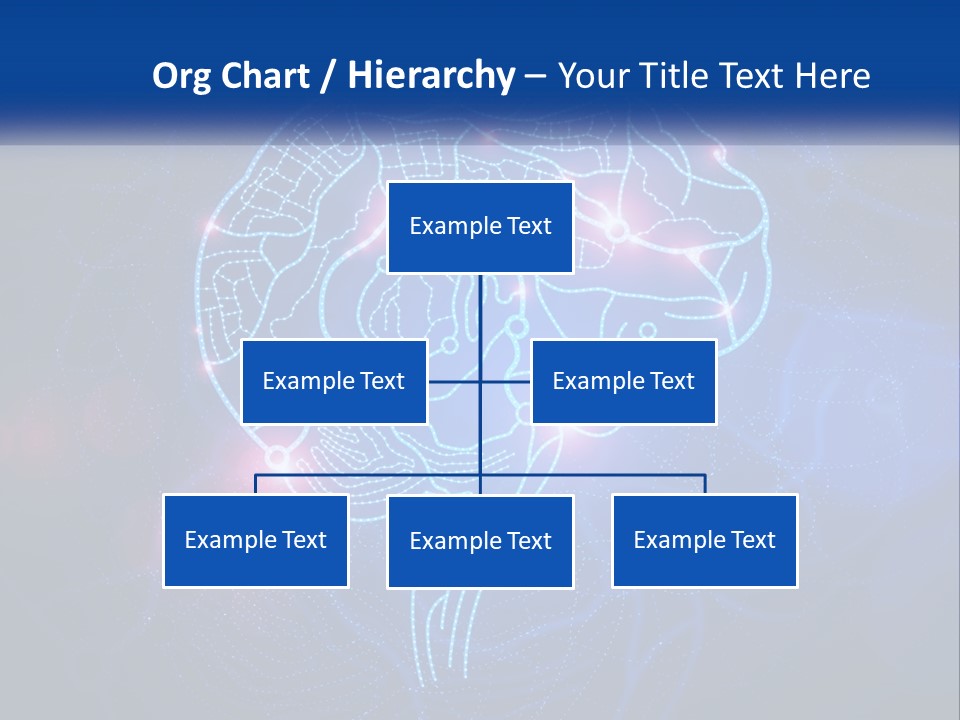 Org Chart / Hierarchy – Your Title Text Here

Example Text

Example Text

Example Text

Example Text

Example Text

Example Text